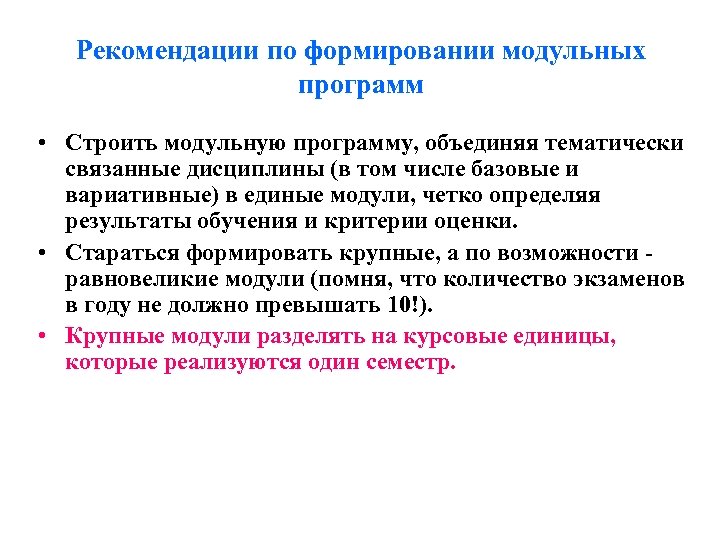 Рекомендации по формировании модульных программ

• Строить модульную программу, объединяя тематически связанные дисциплины (в том числе базовые и вариативные) в единые модули, четко определяя результаты обучения и критерии оценки.

• Стараться формировать крупные, а по возможности - равновеликие модули (помня, что количество экзаменов в году не должно превышать 10!).

• Крупные модули разделять на курсовые единицы, которые реализуются один семестр.